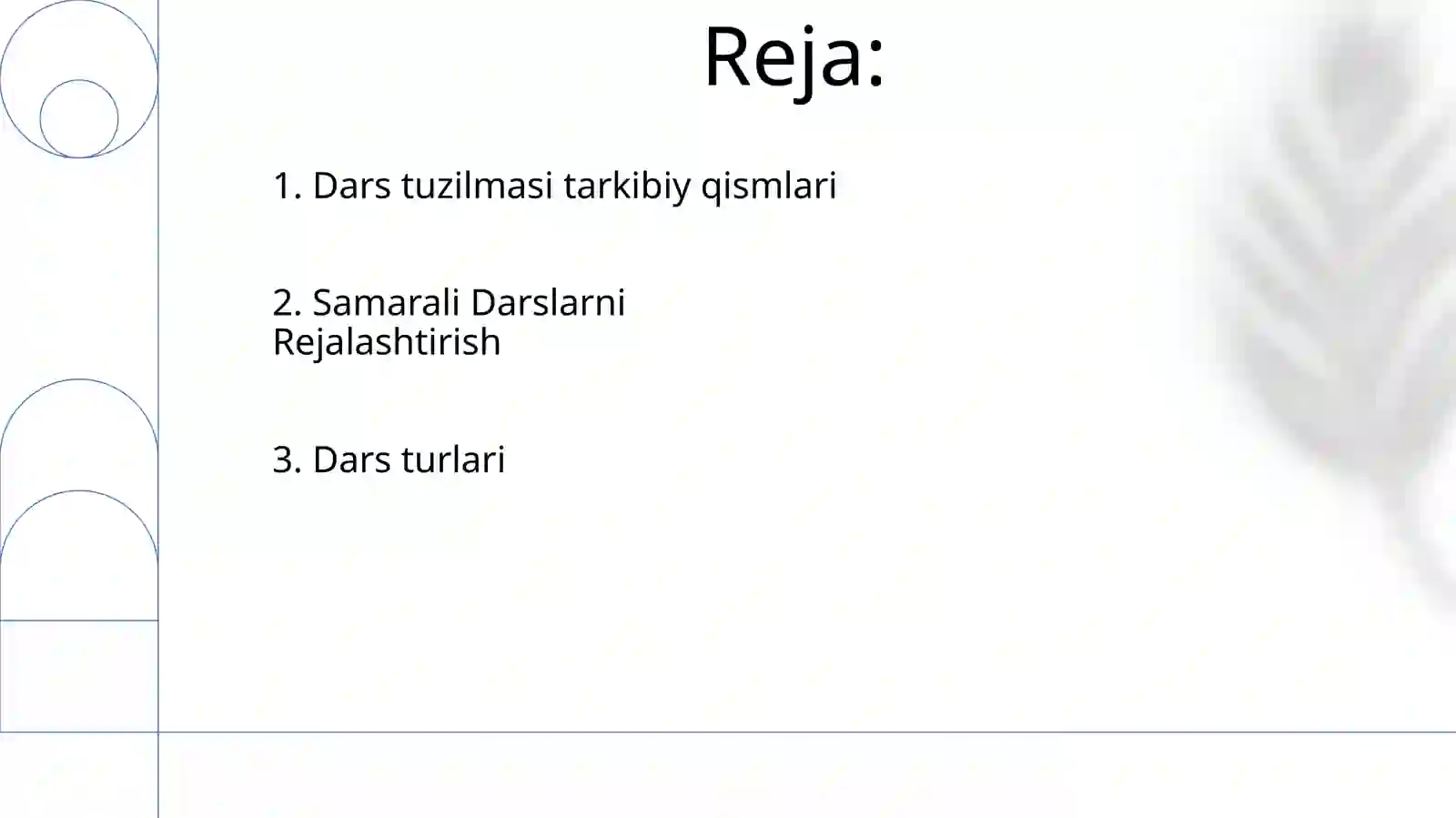 Reja:

1. Dars tuzilmasi tarkibiy qismlari

2. Samarali Darslarni Rejalashtirish

3. Dars turlari